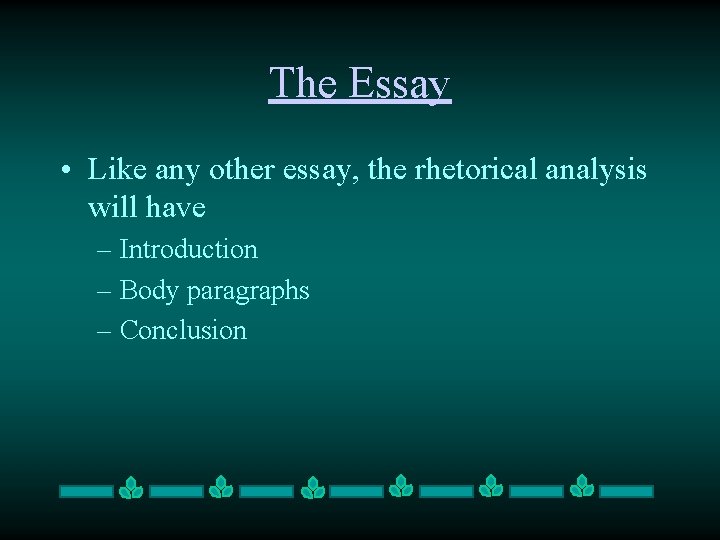 The Essay

• Like any other essay, the rhetorical analysis will have
– Introduction
– Body paragraphs
– Conclusion